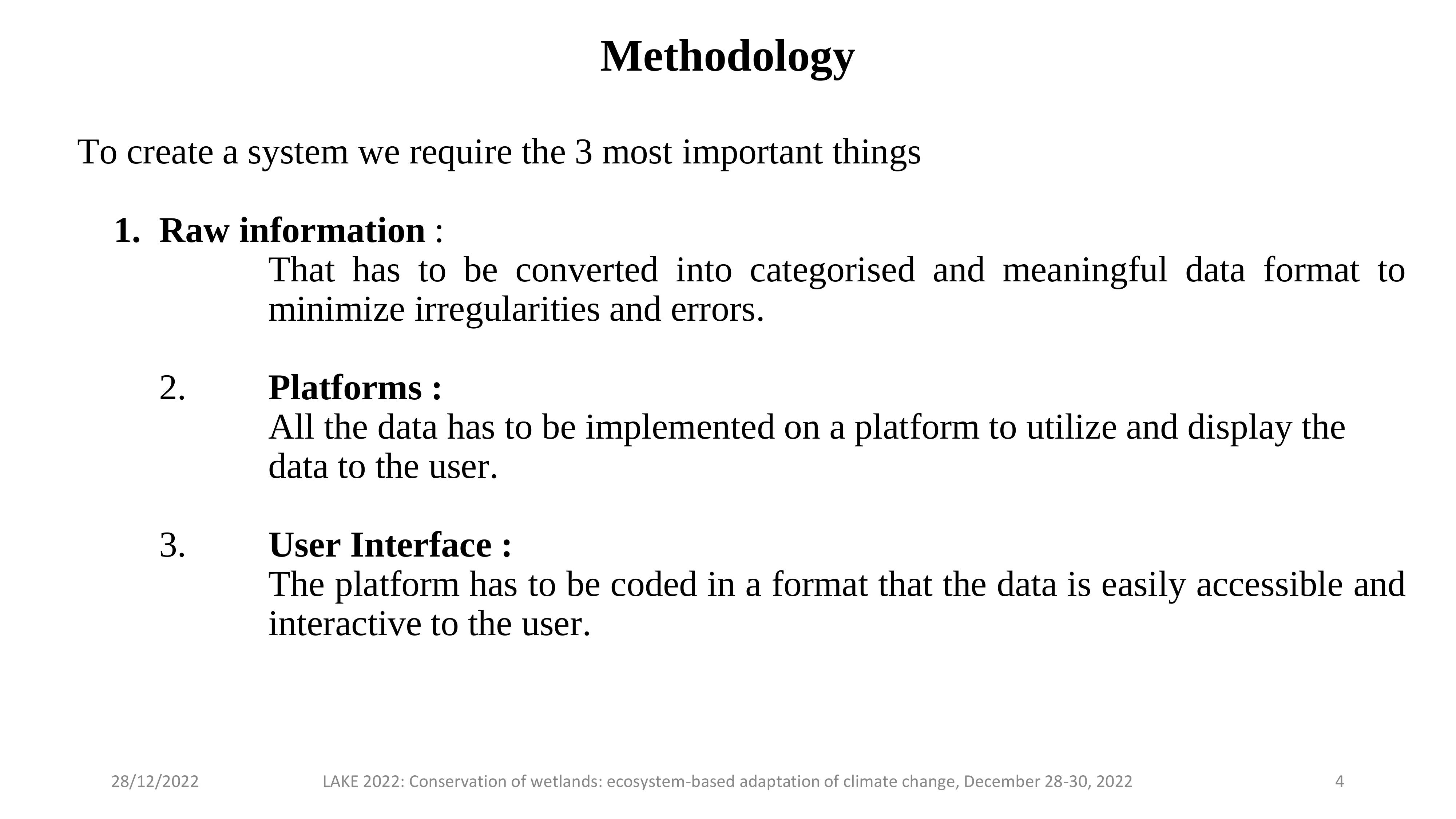 Methodology

To create a system we require the 3 most important things

1. Raw information :
That has to be converted into categorised and meaningful data format to minimize irregularities and errors.

2. Platforms :
All the data has to be implemented on a platform to utilize and display the data to the user.

3. User Interface :
The platform has to be coded in a format that the data is easily accessible and interactive to the user.

28/12/2022 LAKE 2022: Conservation of wetlands: ecosystem-based adaptation of climate change, December 28-30, 2022 4